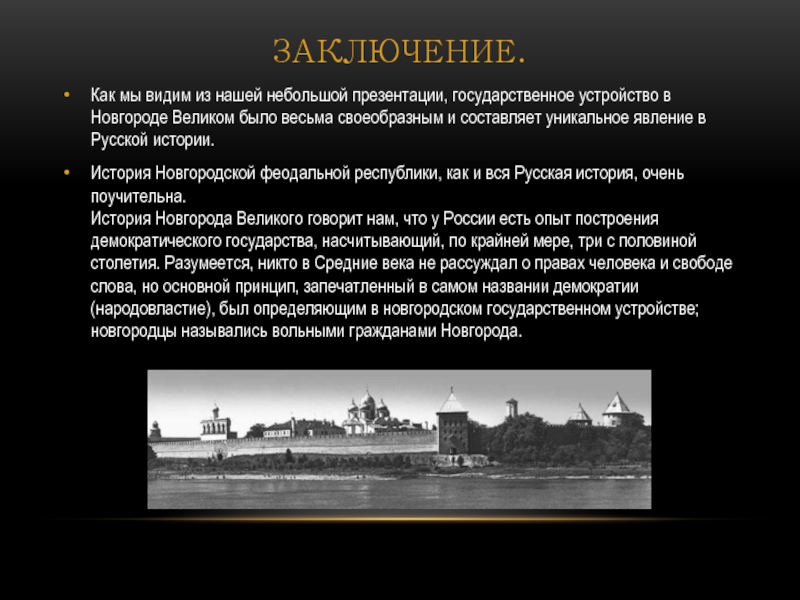 ЗАКЛЮЧЕНИЕ.

• Как мы видим из нашей небольшой презентации, государственное устройство в Новгороде Великом было весьма своеобразным и составляет уникальное явление в Русской истории.

• История Новгородской феодальной республики, как и вся Русская история, очень поучительна.
История Новгорода Великого говорит нам, что у России есть опыт построения демократического государства, насчитывающий, по крайней мере, три с половиной столетия. Разумеется, никто в Средние века не рассуждал о правах человека и свободе слова, но основной принцип, запечатленный в самом названии демократии (народовластие), был определяющим в новгородском государственном устройстве; новгородцы назывались вольными гражданами Новгорода.